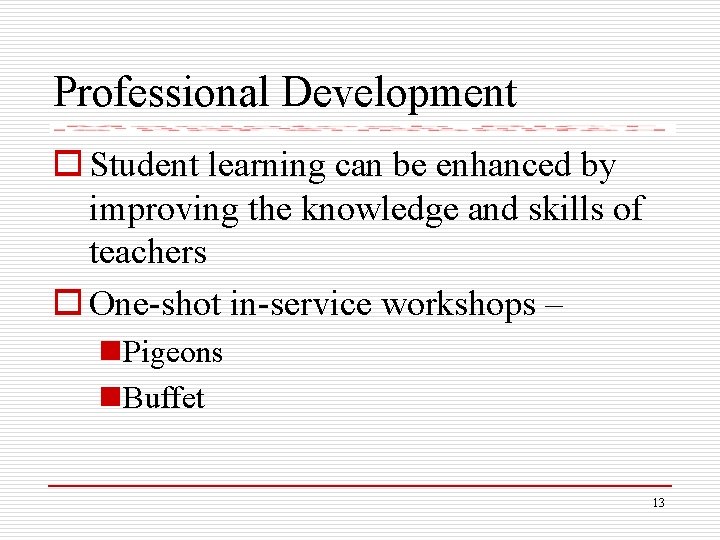 Professional Development

Student learning can be enhanced by improving the knowledge and skills of teachers

One-shot in-service workshops –

Pigeons

Buffet

13